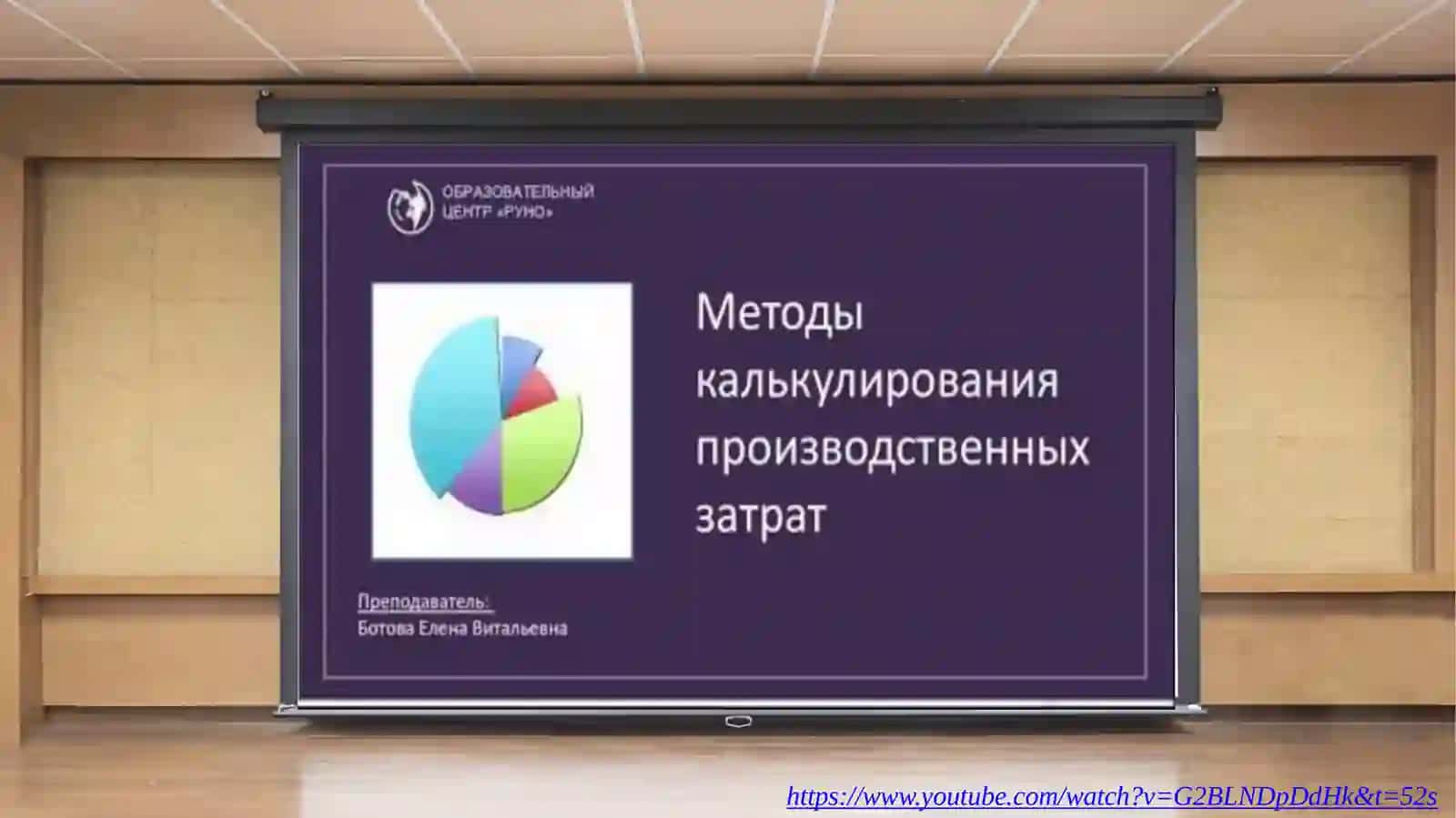 ОБРАЗОВАТЕЛЬНЫЙ ЦЕНТР «РУНО»

Методы калькулирования производственных затрат

Преподаватель:
Ботова Елена Витальевна

https://www.youtube.com/watch?v=G2BLNDpDdHk&t=52s